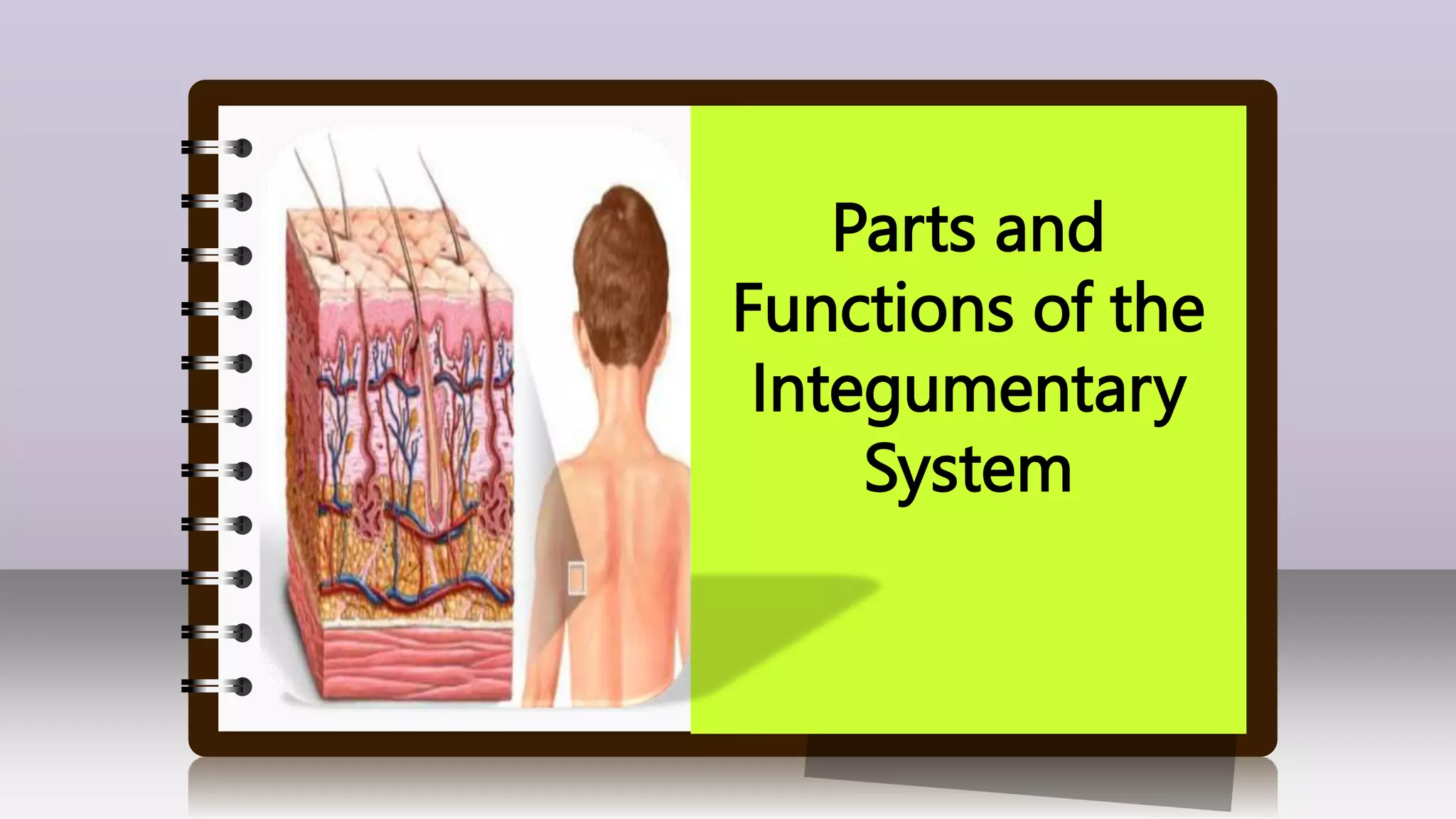 Parts and Functions of the Integumentary System